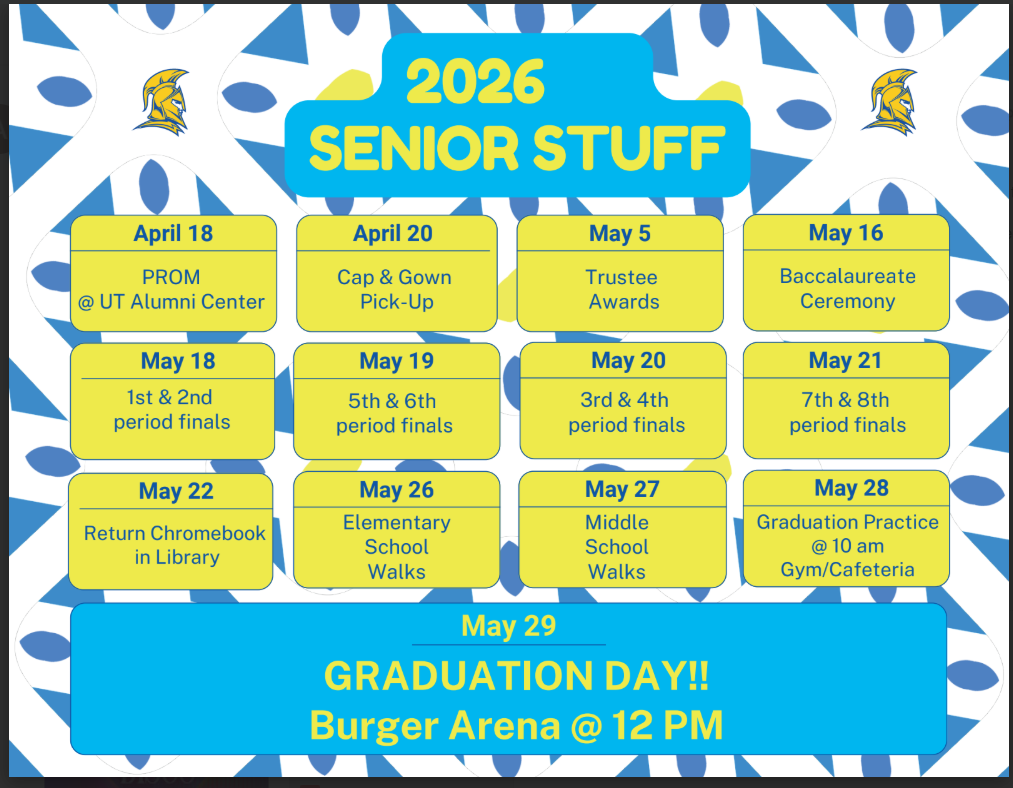 2026
SENIOR STUFF

April 18
PROM
@ UT Alumni Center

April 20
Cap & Gown
Pick-Up

May 5
Trustee
Awards

May 16
Baccalaureate
Ceremony

May 18
1st & 2nd
period finals

May 19
5th & 6th
period finals

May 20
3rd & 4th
period finals

May 21
7th & 8th
period finals

May 22
Return Chromebook
in Library

May 26
Elementary
School
Walks

May 27
Middle
School
Walks

May 28
Graduation Practice
@ 10 am
Gym/Cafeteria

May 29
GRADUATION DAY!!
Burger Arena @ 12 PM